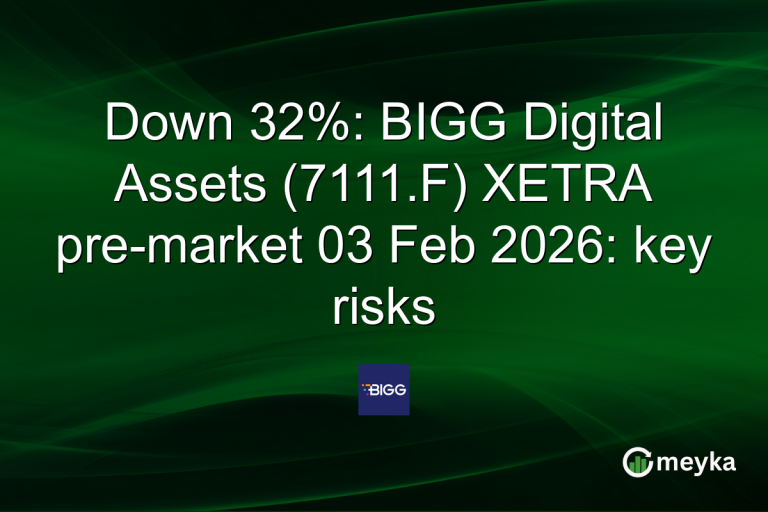 Down 32%: BIGG Digital Assets (7111.F) XETRA pre-market 03 Feb 2026: key risks

BIGG

meyka